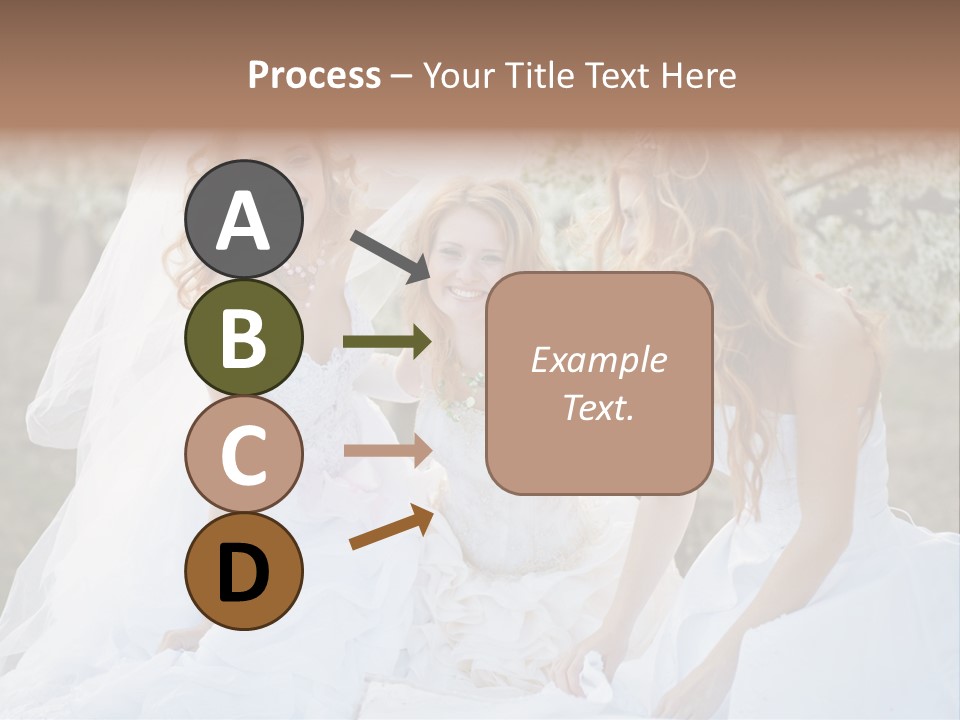 Process – Your Title Text Here

A

B

C

D

Example Text.